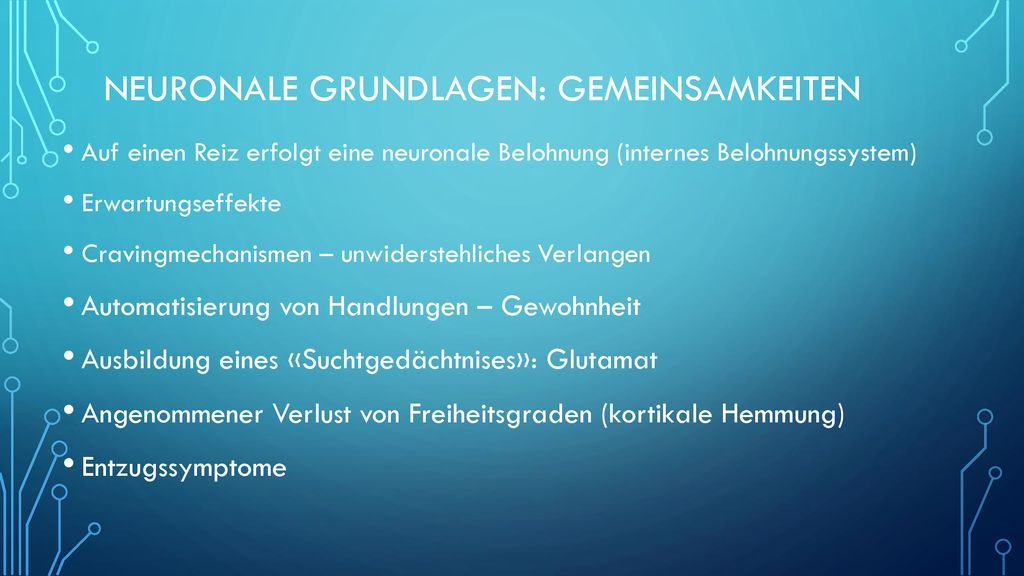 NEURONALE GRUNDLAGEN: GEMEINSAMKEITEN

• Auf einen Reiz erfolgt eine neuronale Belohnung (internes Belohnungssystem)

• Erwartungseffekte

• Cravingmechanismen – unwiderstehliches Verlangen

• Automatisierung von Handlungen – Gewohnheit

• Ausbildung eines «Suchtgedächtnises»: Glutamat

• Angenommener Verlust von Freiheitsgraden (kortikale Hemmung)

• Entzugssymptome